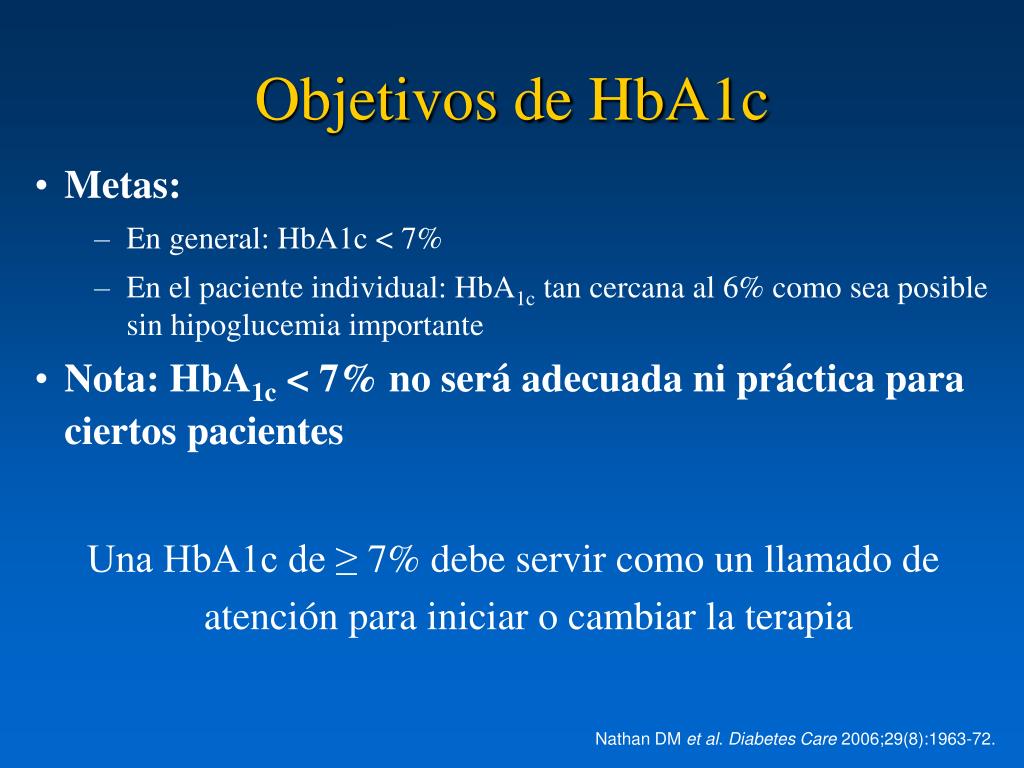 Objetivos de HbA1c

• Metas:
  – En general: HbA1c < 7%
  – En el paciente individual: $HbA_{1c}$ tan cercana al 6% como sea posible sin hipoglucemia importante
• Nota: $HbA_{1c}$ < 7% no será adecuada ni práctica para ciertos pacientes

Una HbA1c de ≥ 7% debe servir como un llamado de atención para iniciar o cambiar la terapia

Nathan DM et al. Diabetes Care 2006;29(8):1963-72.